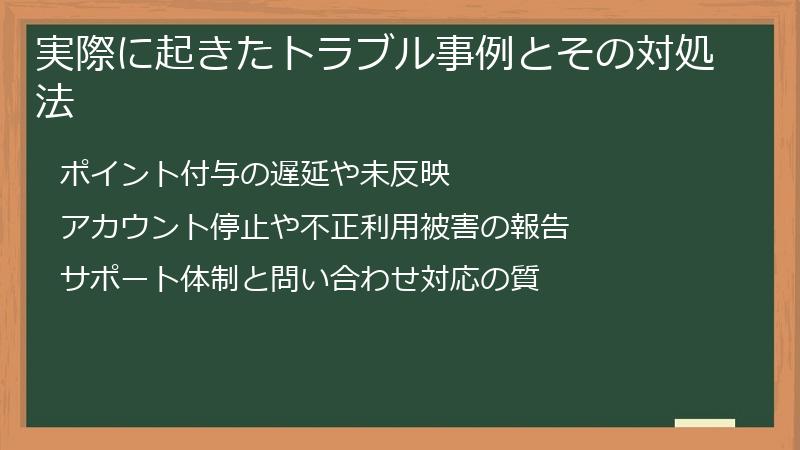 実際に起きたトラブル事例とその対処法

ポイント付与の遅延や未反映

アカウント停止や不正利用被害の報告

サポート体制と問い合わせ対応の質